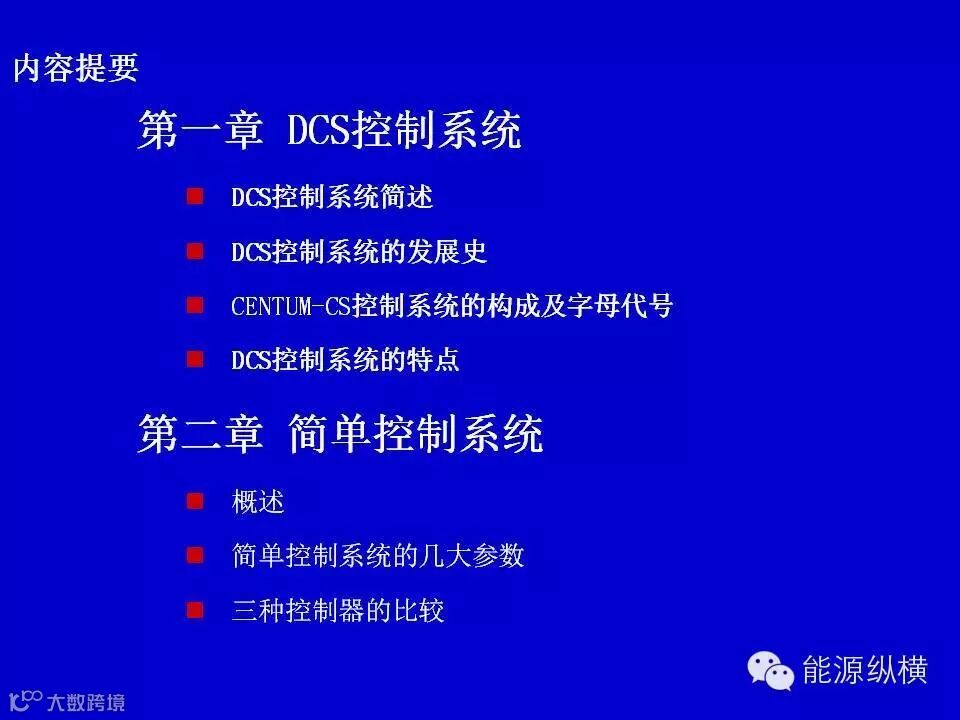 内容提要

第一章 DCS控制系统

DCS控制系统简述

DCS控制系统的发展史

CENTUM-CS控制系统的构成及字母代号

DCS控制系统的特点

第二章 简单控制系统

概述

简单控制系统的几大参数

三种控制器的比较

能源纵横

大数跨境